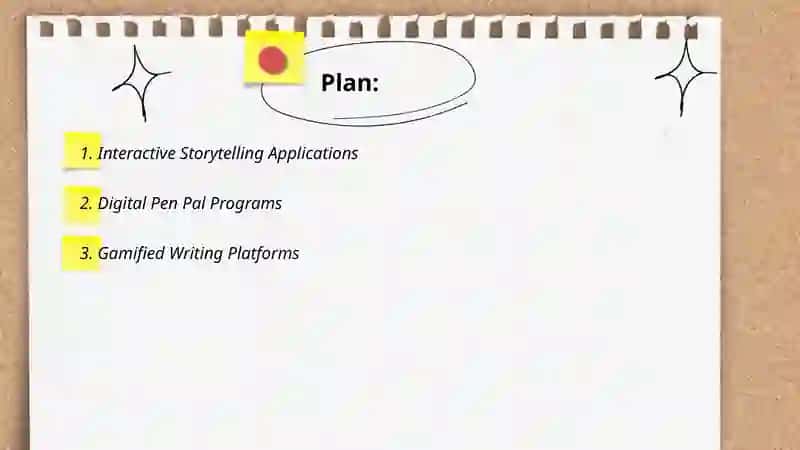 Plan:

1. Interactive Storytelling Applications

2. Digital Pen Pal Programs

3. Gamified Writing Platforms